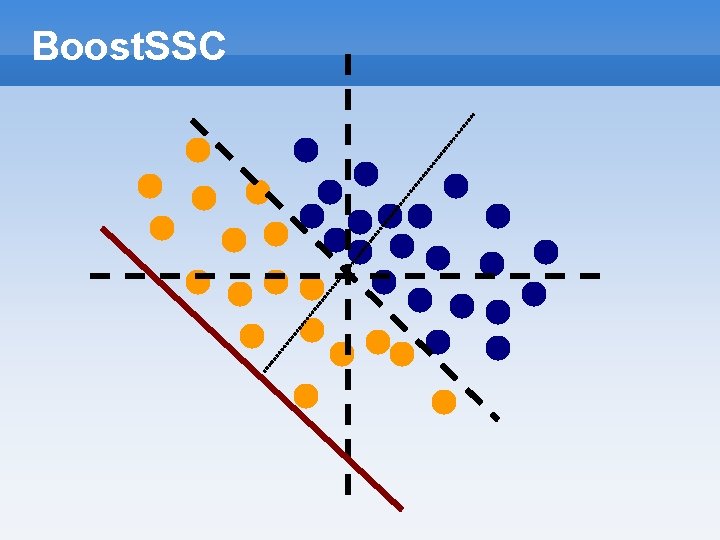 BoostSSC